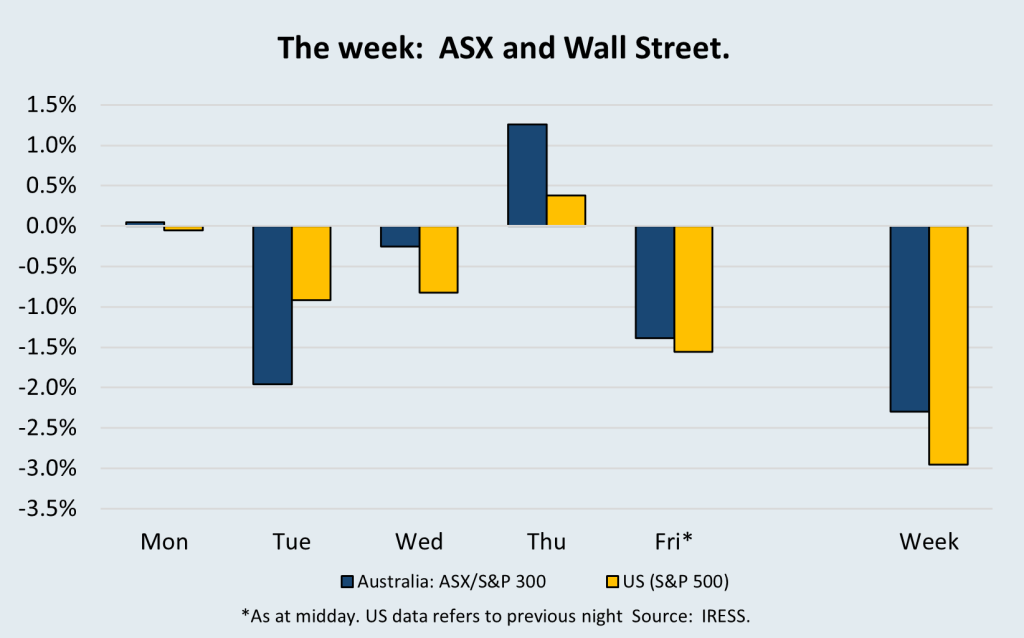 The week: ASX and Wall Street.

1.5%
1.0%
0.5%
0.0%
-0.5%
-1.0%
-1.5%
-2.0%
-2.5%
-3.0%
-3.5%

Mon
Tue
Wed
Thu
Fri*
Week

Australia: ASX/S&P 300
US (S&P 500)

*As at midday. US data refers to previous night Source: IRESS.